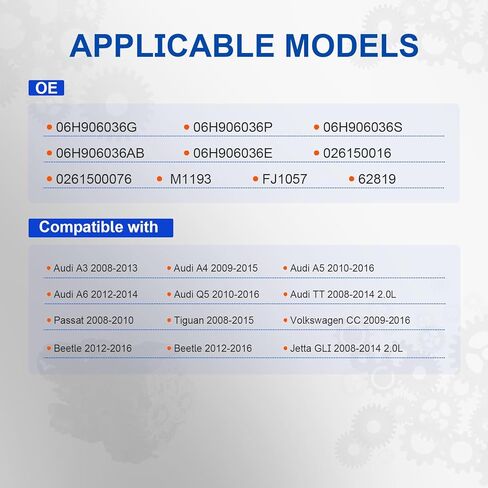 APPLICABLE MODELS

OE

• 06H906036G • 06H906036P • 06H906036S

• 06H906036AB • 06H906036E • 026150016

• 0261500076 • M1193 • FJ1057 • 62819

Compatible with

• Audi A3 2008-2013 • Audi A4 2009-2015 • Audi A5 2010-2016

• Audi A6 2012-2014 • Audi Q5 2010-2016 • Audi TT 2008-2014 2.0L

• Passat 2008-2010 • Tiguan 2008-2015 • Volkswagen CC 2009-2016

• Beetle 2012-2016 • Beetle 2012-2016 • Jetta GLI 2008-2014 2.0L